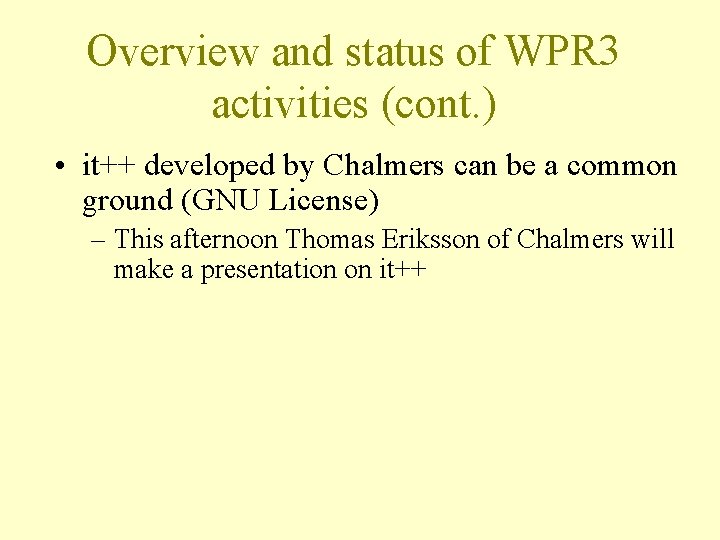 Overview and status of WPR3 activities (cont.)

• it++ developed by Chalmers can be a common ground (GNU License)

– This afternoon Thomas Eriksson of Chalmers will make a presentation on it++